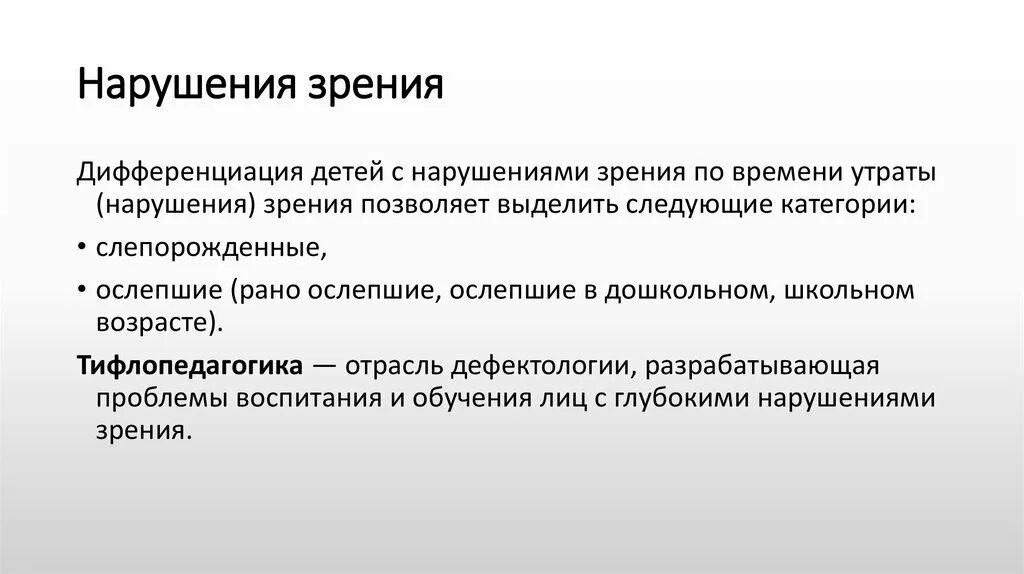 Нарушения зрения

Дифференциация детей с нарушениями зрения по времени утраты (нарушения) зрения позволяет выделить следующие категории:

• слепорожденные,

• ослепшие (рано ослепшие, ослепшие в дошкольном, школьном возрасте).

Тифлопедагогика — отрасль дефектологии, разрабатывающая проблемы воспитания и обучения лиц с глубокими нарушениями зрения.